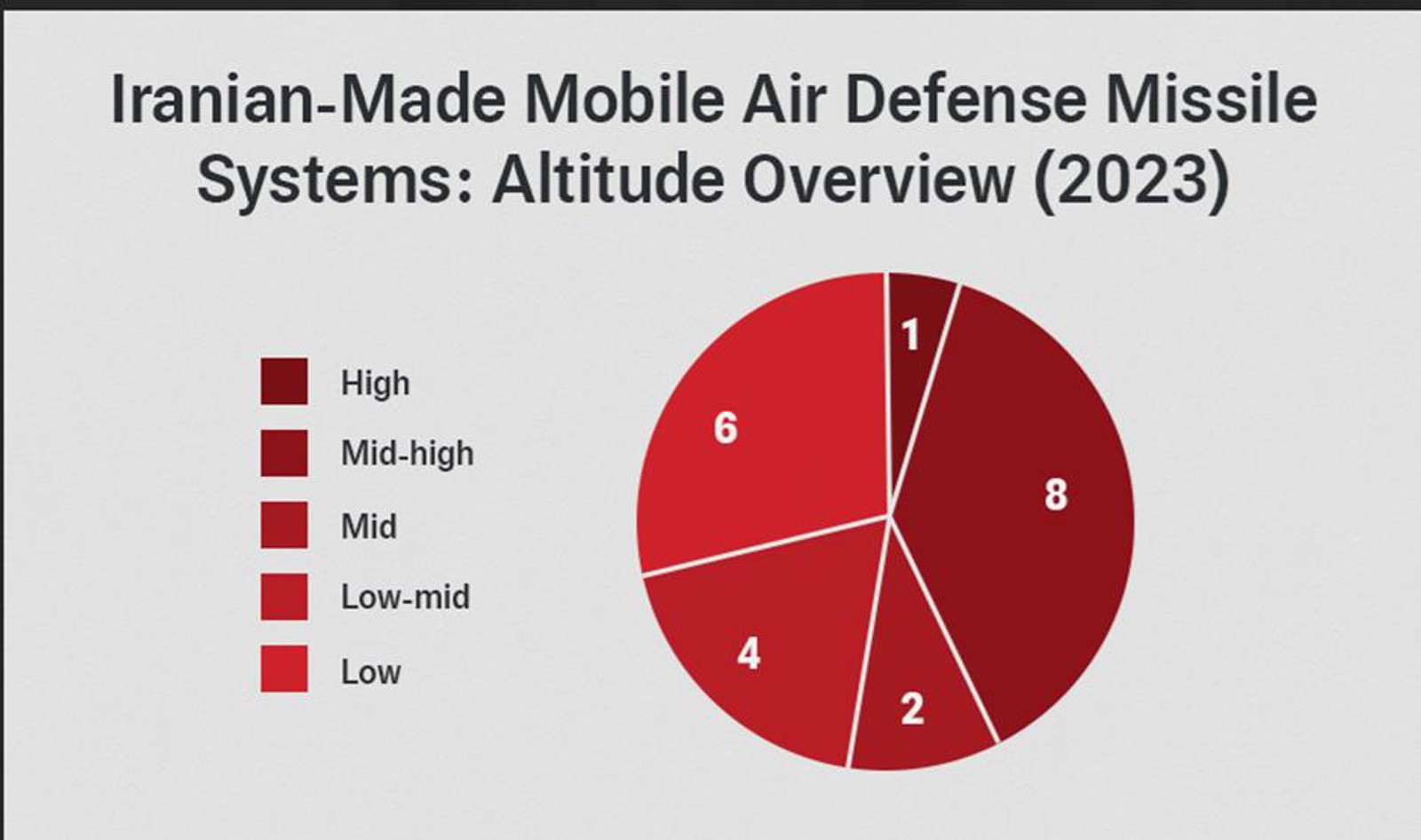 Iranian-Made Mobile Air Defense Missile Systems: Altitude Overview (2023)

High
Mid-high
Mid
Low-mid
Low

1
8
2
4
6